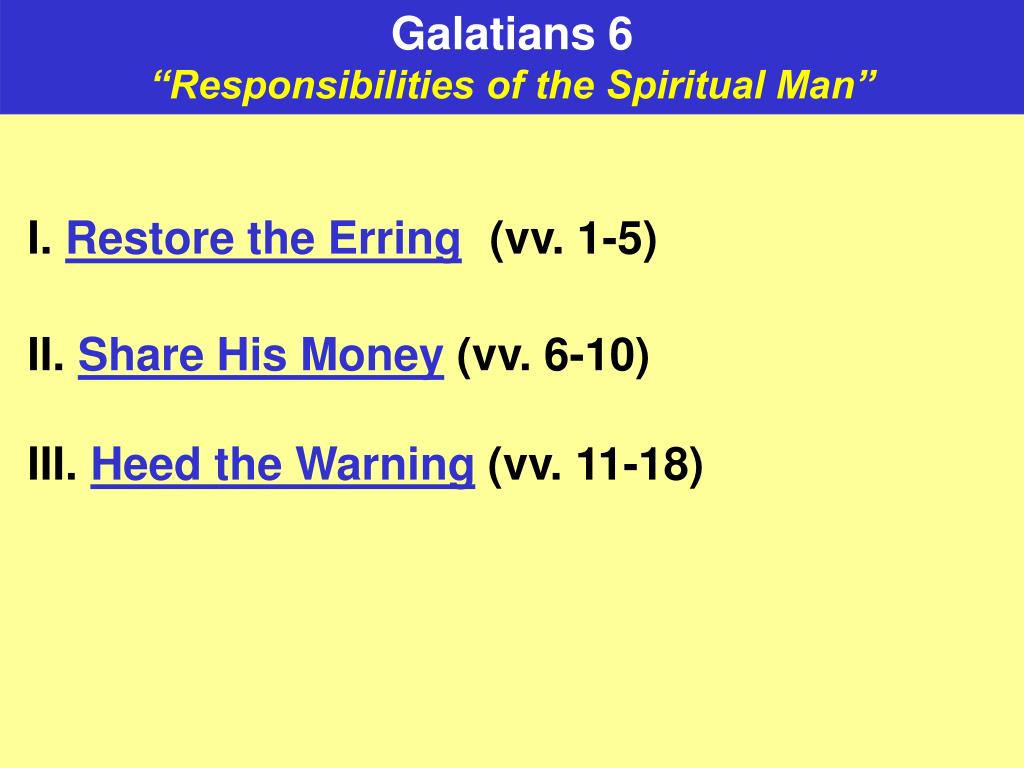 Galatians 6
“Responsibilities of the Spiritual Man”

I. Restore the Erring (vv. 1-5)

II. Share His Money (vv. 6-10)

III. Heed the Warning (vv. 11-18)